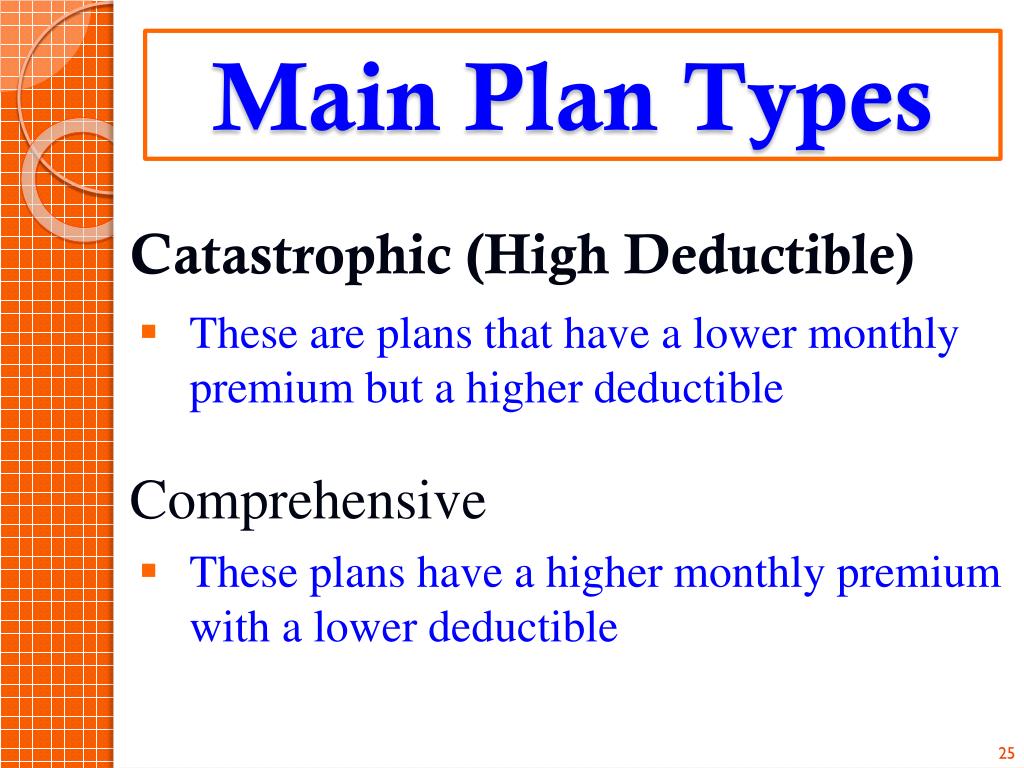 Main Plan Types

Catastrophic (High Deductible)

▪ These are plans that have a lower monthly premium but a higher deductible

Comprehensive

▪ These plans have a higher monthly premium with a lower deductible

25